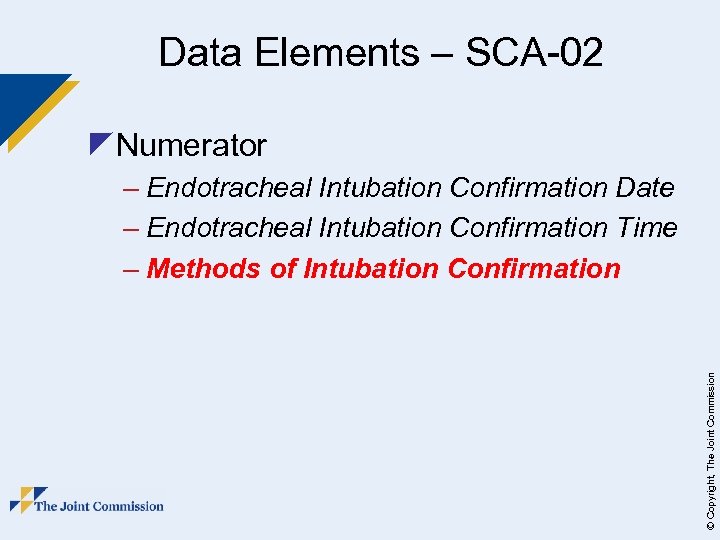 Data Elements – SCA-02

Numerator

– Endotracheal Intubation Confirmation Date

– Endotracheal Intubation Confirmation Time

– Methods of Intubation Confirmation

The Joint Commission

© Copyright, The Joint Commission